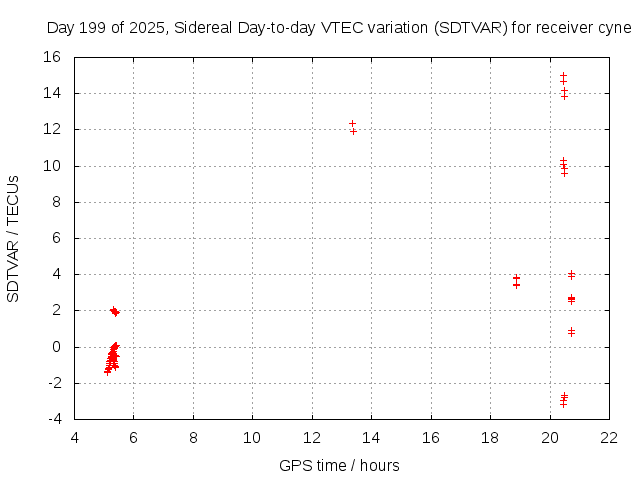 Day 199 of 2025, Sidereal Day-to-day VTEC variation (SDTVAR) for receiver cyne

SDTVAR / TECUs

16
14
12
10
8
6
4
2
0
-2
-4

4 6 8 10 12 14 16 18 20 22

GPS time / hours